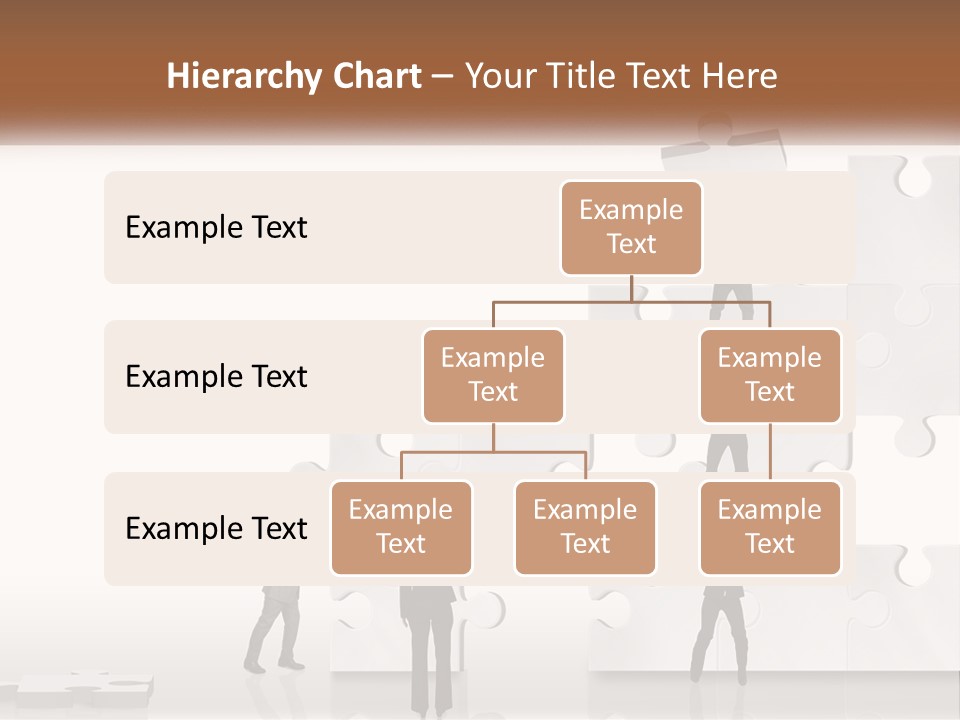 Hierarchy Chart – Your Title Text Here

Example Text

Example Text

Example Text

Example Text

Example Text

Example Text

Example Text

Example Text

Example Text